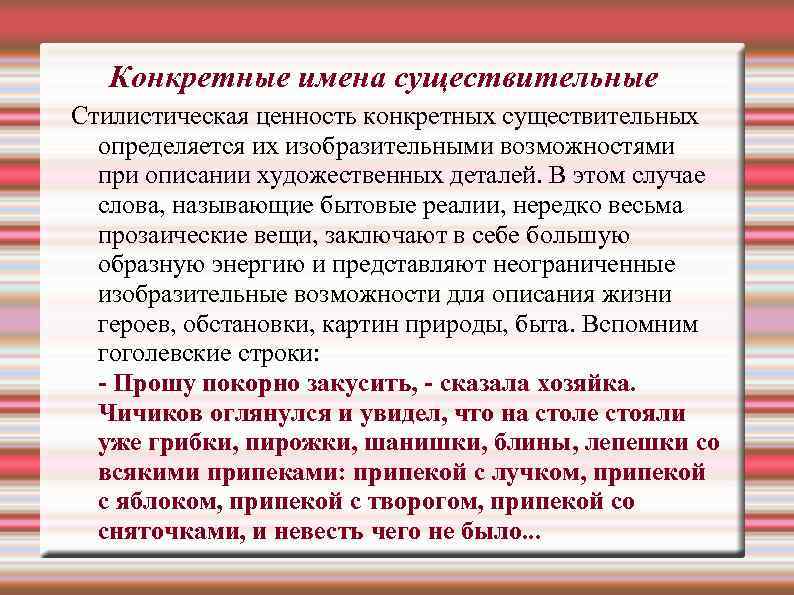 Конкретные имена существительные

Стилистическая ценность конкретных существительных определяется их изобразительными возможностями при описании художественных деталей. В этом случае слова, называющие бытовые реалии, нередко весьма прозаические вещи, заключают в себе большую образную энергию и представляют неограниченные изобразительные возможности для описания жизни героев, обстановки, картин природы, быта. Вспомним гоголевские строки:

- Прошу покорно закусить, - сказала хозяйка. Чичиков оглянулся и увидел, что на столе стояли уже грибки, пирожки, шанишки, блины, лепешки со всякими припеками: припекой с лучком, припекой с яблоком, припекой с творогом, припекой со сняточками, и невесть чего не было...